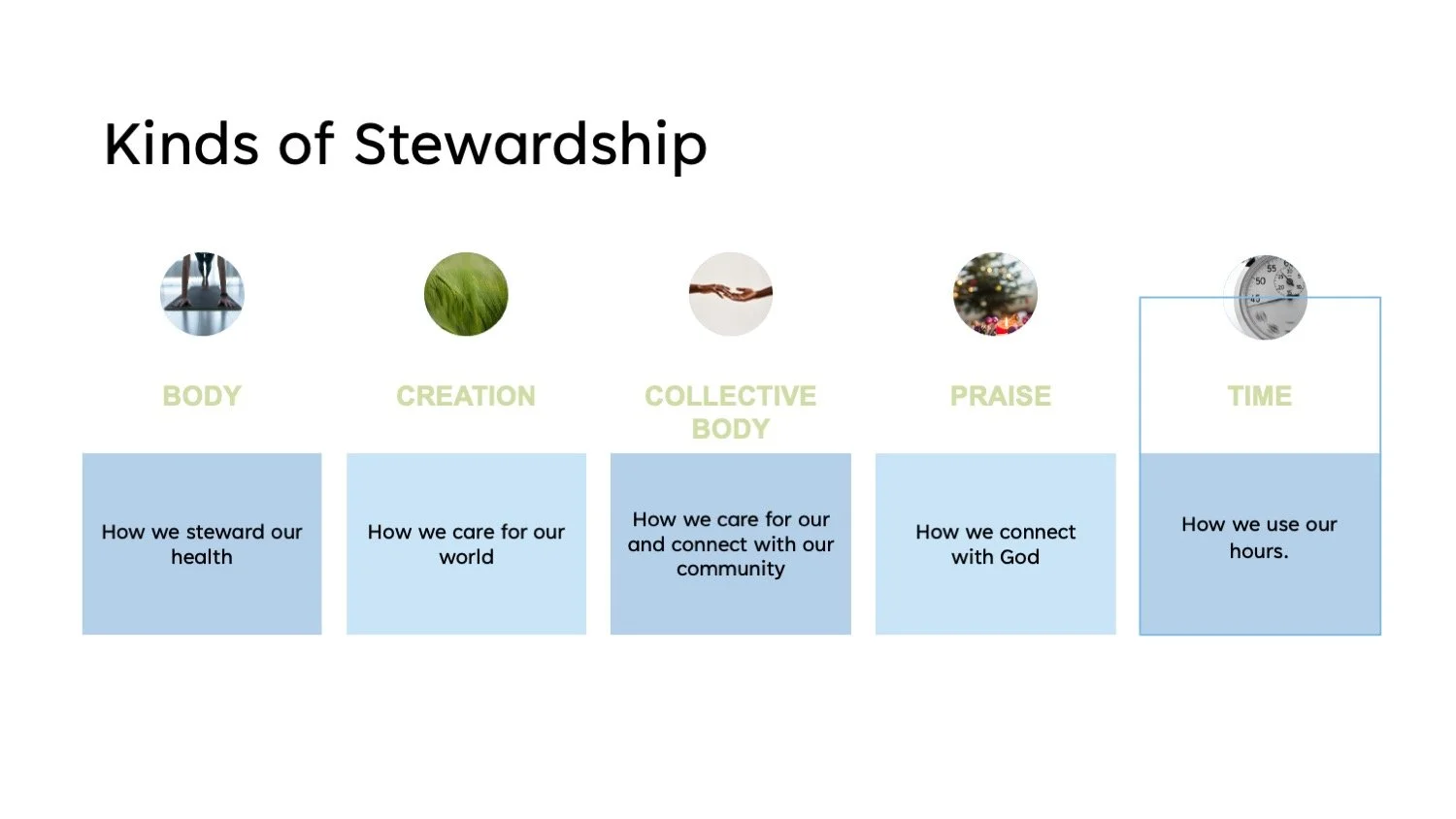 Kinds of Stewardship

BODY

How we steward our health

CREATION

How we care for our world

COLLECTIVE BODY

How we care for our and connect with our community

PRAISE

How we connect with God

TIME

How we use our hours.